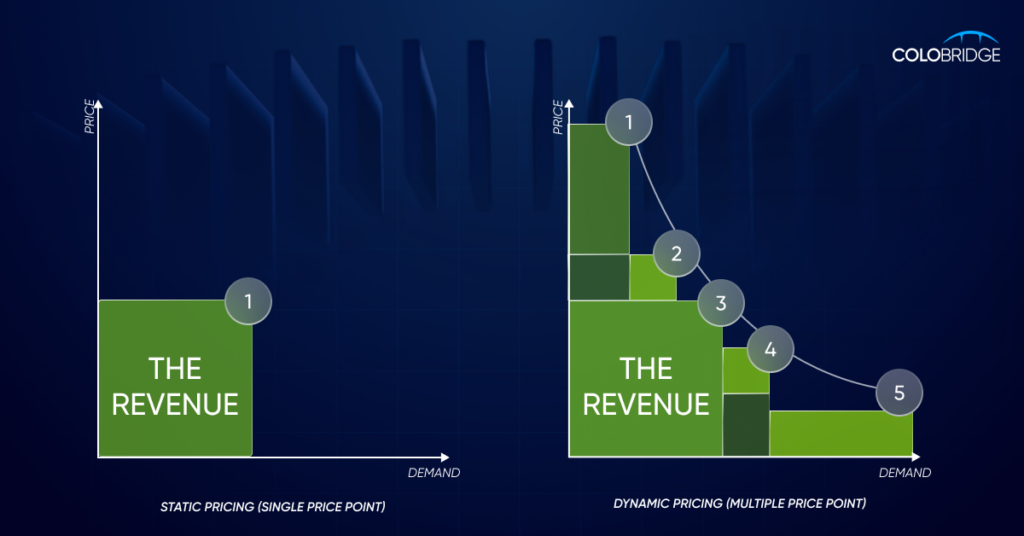 COLOBRIDGE

PRICE

1

THE REVENUE

DEMAND

STATIC PRICING (SINGLE PRICE POINT)

PRICE

1

2

3

4

5

THE REVENUE

DEMAND

DYNAMIC PRICING (MULTIPLE PRICE POINT)